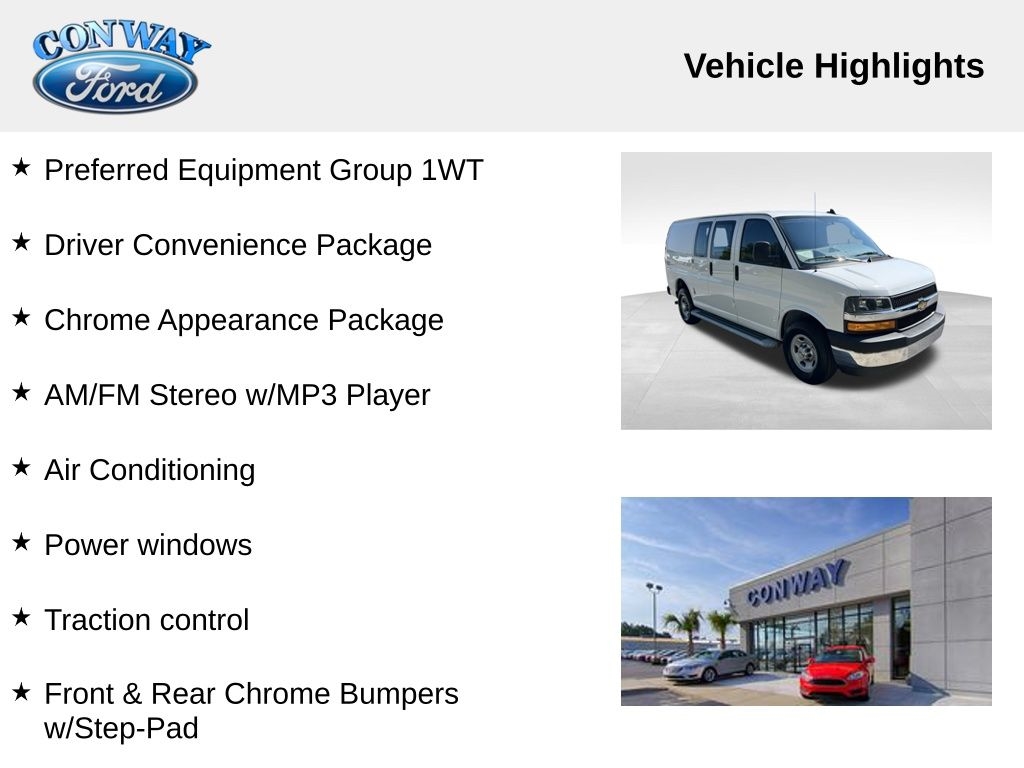 CONWAY
Ford

Vehicle Highlights

★ Preferred Equipment Group 1WT

★ Driver Convenience Package

★ Chrome Appearance Package

★ AM/FM Stereo w/MP3 Player

★ Air Conditioning

★ Power windows

★ Traction control

★ Front & Rear Chrome Bumpers w/Step-Pad

CONWAY